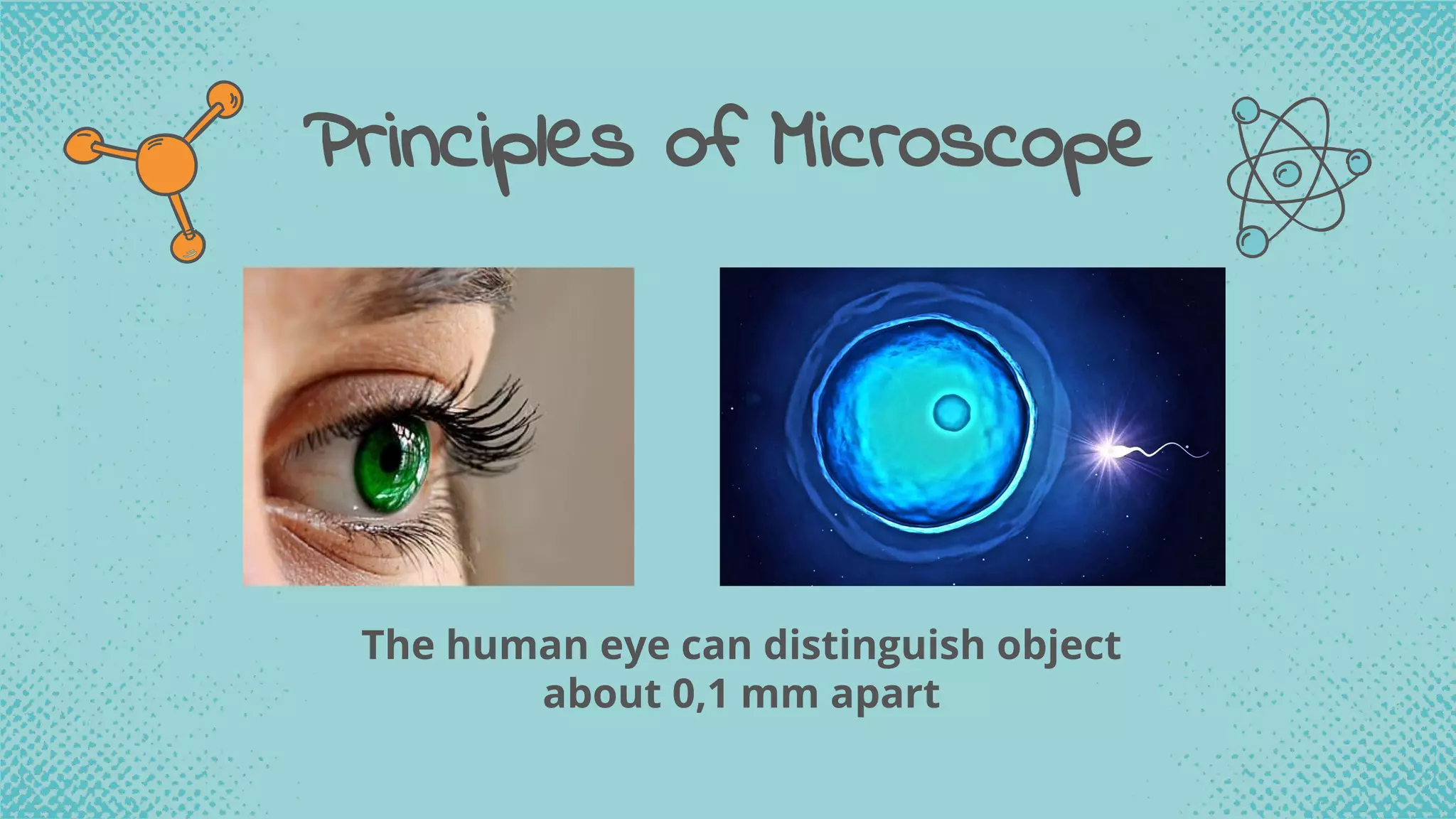 Principles of Microscope

The human eye can distinguish object about 0,1 mm apart